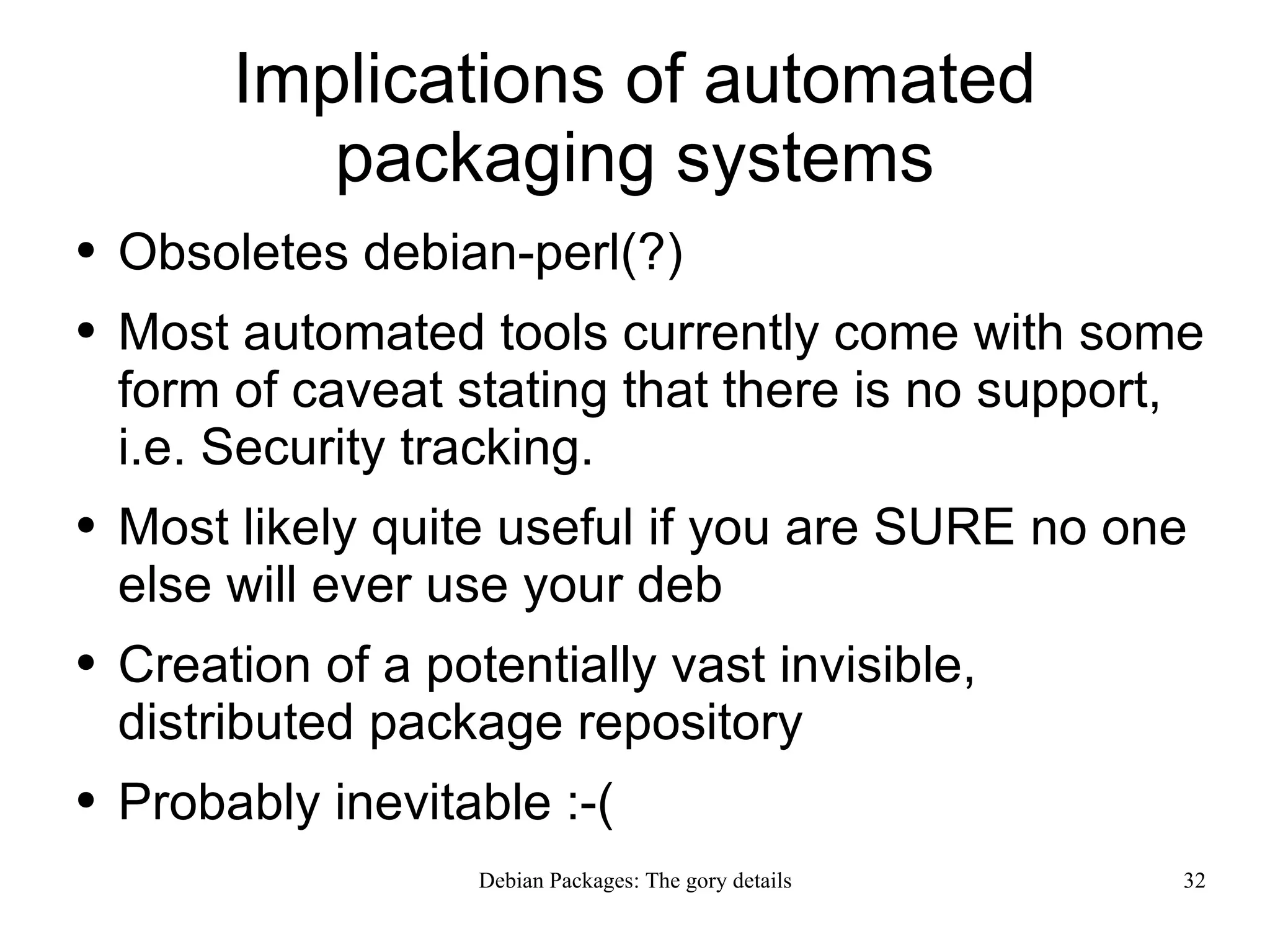 Implications of automated packaging systems

• Obsoletes debian-perl(?)

• Most automated tools currently come with some form of caveat stating that there is no support, i.e. Security tracking.

• Most likely quite useful if you are SURE no one else will ever use your deb

• Creation of a potentially vast invisible, distributed package repository

• Probably inevitable :-(

Debian Packages: The gory details

32